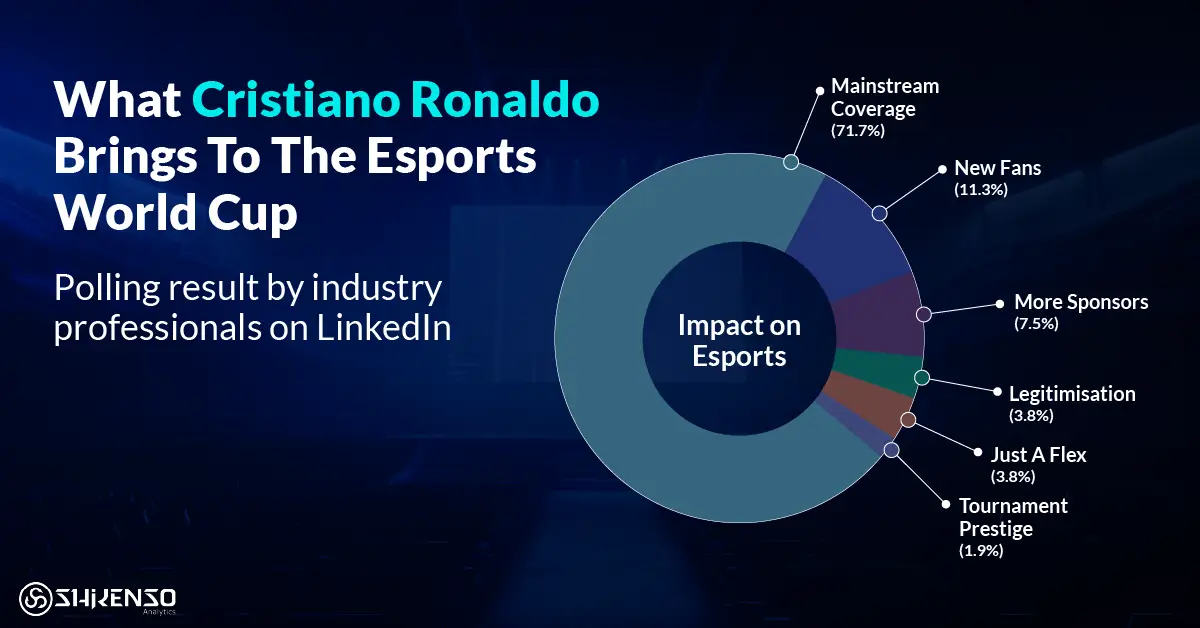 What Cristiano Ronaldo Brings To The Esports World Cup

Polling result by industry professionals on LinkedIn

Impact on Esports

Mainstream Coverage (71.7%)

New Fans (11.3%)

More Sponsors (7.5%)

Legitimisation (3.8%)

Just A Flex (3.8%)

Tournament Prestige (1.9%)

SHIKENSO Analytics